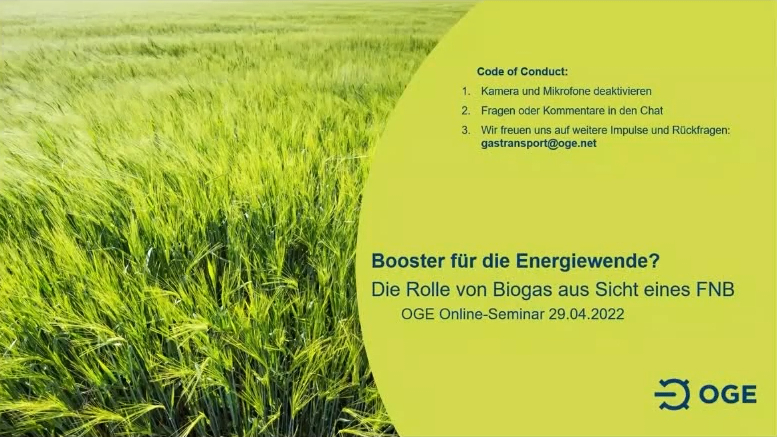 Code of Conduct:

1. Kamera und Mikrofone deaktivieren
2. Fragen oder Kommentare in den Chat
3. Wir freuen uns auf weitere Impulse und Rückfragen: gastransport@oge.net

Booster für die Energiewende?
Die Rolle von Biogas aus Sicht eines FNB
OGE Online-Seminar 29.04.2022

OGE